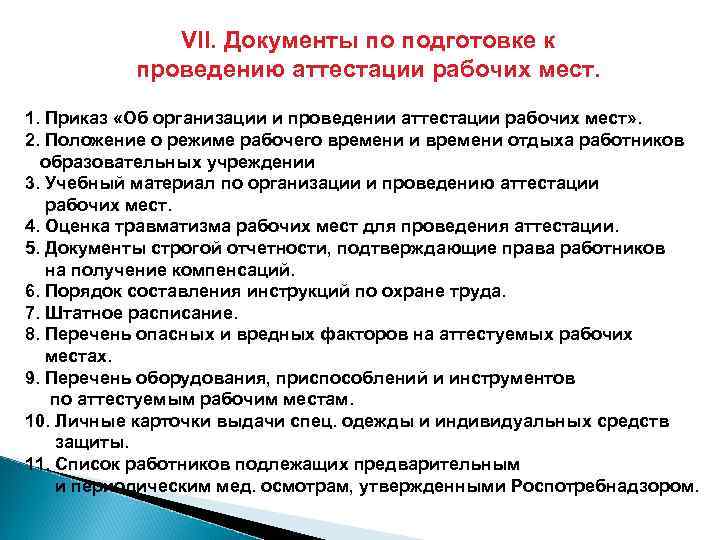 VII. Документы по подготовке к проведению аттестации рабочих мест.

1. Приказ «Об организации и проведении аттестации рабочих мест».
2. Положение о режиме рабочего времени и времени отдыха работников образовательных учреждении
3. Учебный материал по организации и проведению аттестации рабочих мест.
4. Оценка травматизма рабочих мест для проведения аттестации.
5. Документы строгой отчетности, подтверждающие права работников на получение компенсаций.
6. Порядок составления инструкций по охране труда.
7. Штатное расписание.
8. Перечень опасных и вредных факторов на аттестуемых рабочих местах.
9. Перечень оборудования, приспособлений и инструментов по аттестуемым рабочим местам.
10. Личные карточки выдачи спец. одежды и индивидуальных средств защиты.
11. Список работников подлежащих предварительным и периодическим мед. осмотрам, утвержденными Роспотребнадзором.